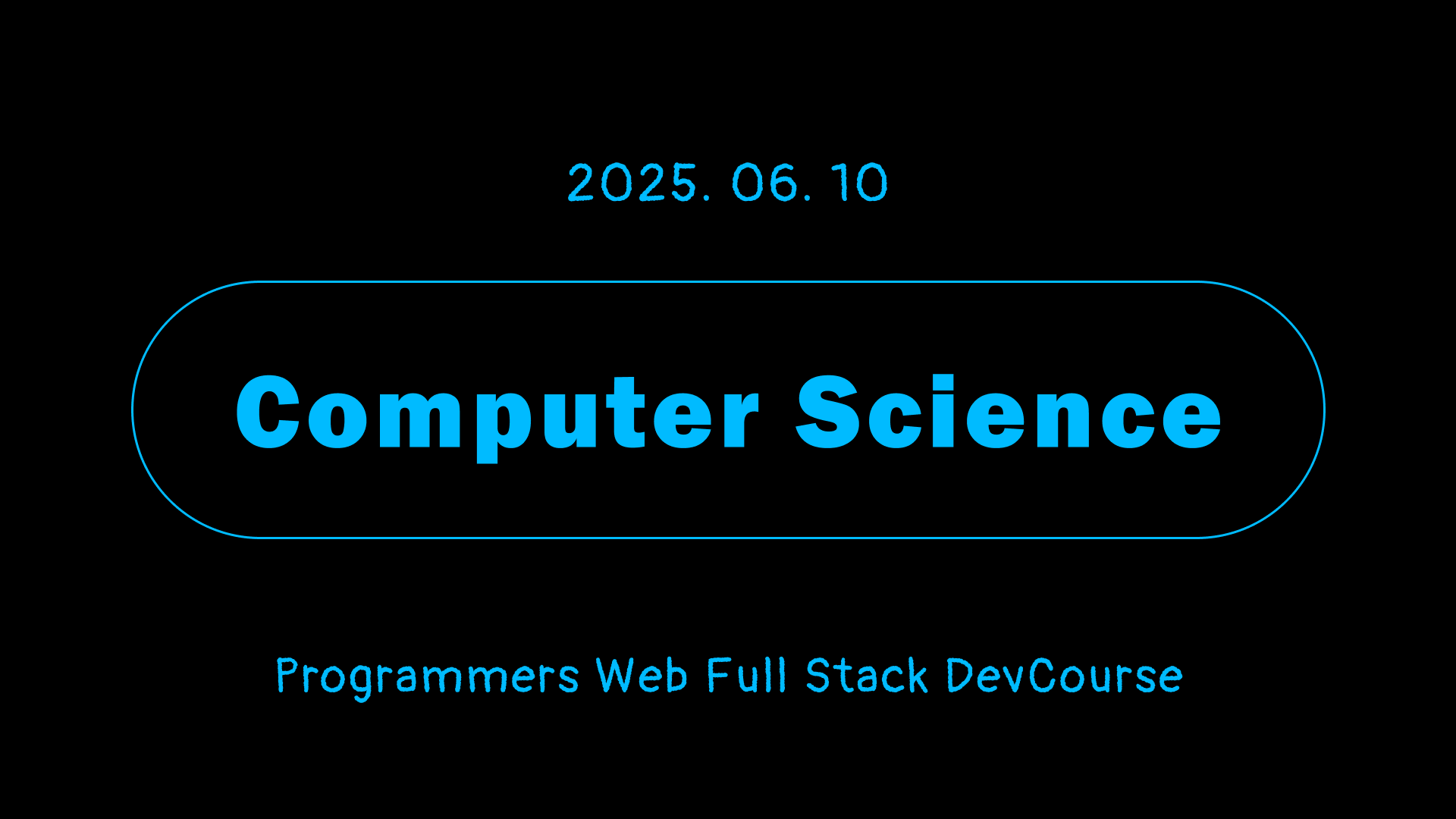 2025. 06. 10

Computer Science

Programmers Web Full Stack DevCourse